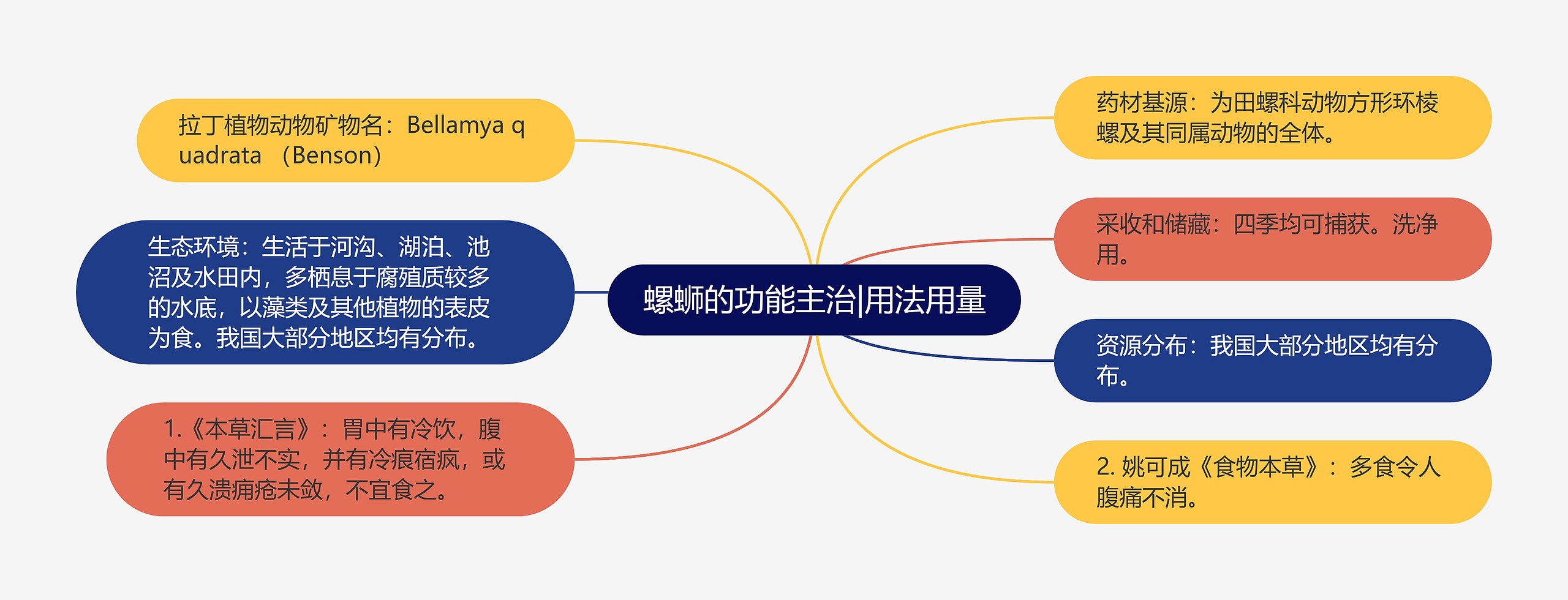 螺蛳的功能主治|用法用量

拉丁植物动物矿物名：Bellamya quadrata （Benson）

生态环境：生活于河沟、湖泊、池沼及水田内，多栖息于腐殖质较多的水底，以藻类及其他植物的表皮为食。我国大部分地区均有分布。

1.《本草汇言》：胃中有冷饮，腹中有久泄不实，并有冷痕宿疯，或有久溃痈疮未敛，不宜食之。

药材基源：为田螺科动物方形环棱螺及其同属动物的全体。

采收和储藏：四季均可捕获。洗净用。

资源分布：我国大部分地区均有分布。

2. 姚可成《食物本草》：多食令人腹痛不消。